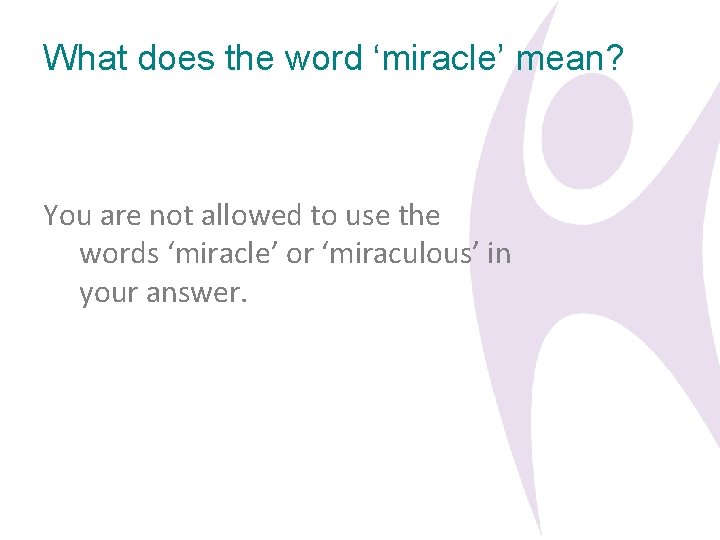 What does the word ‘miracle’ mean?

You are not allowed to use the words ‘miracle’ or ‘miraculous’ in your answer.